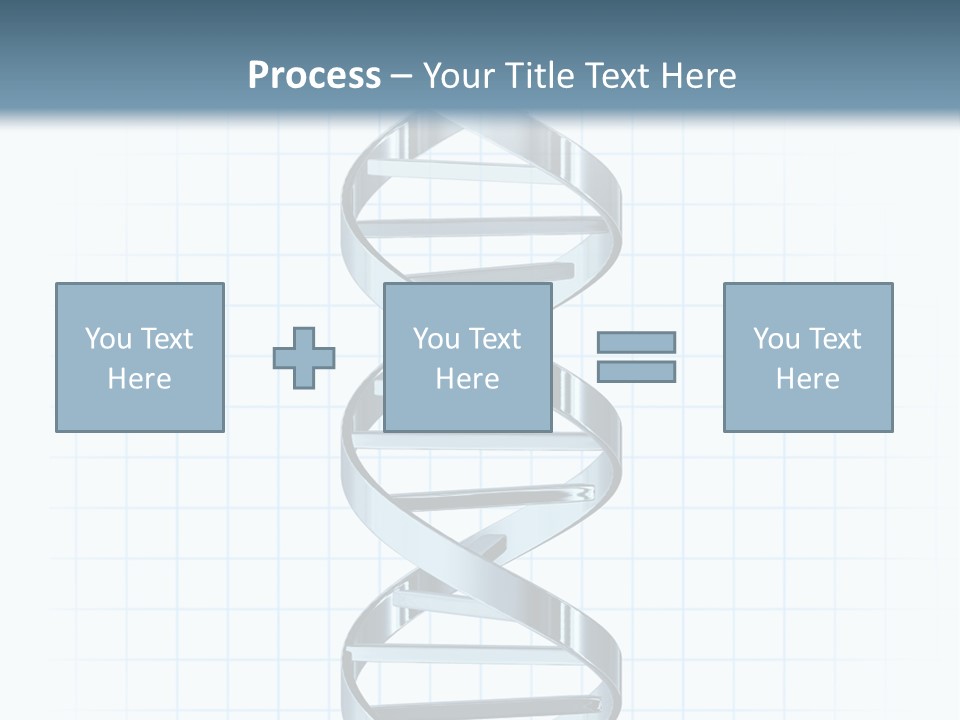 Process – Your Title Text Here

You Text Here

You Text Here

You Text Here